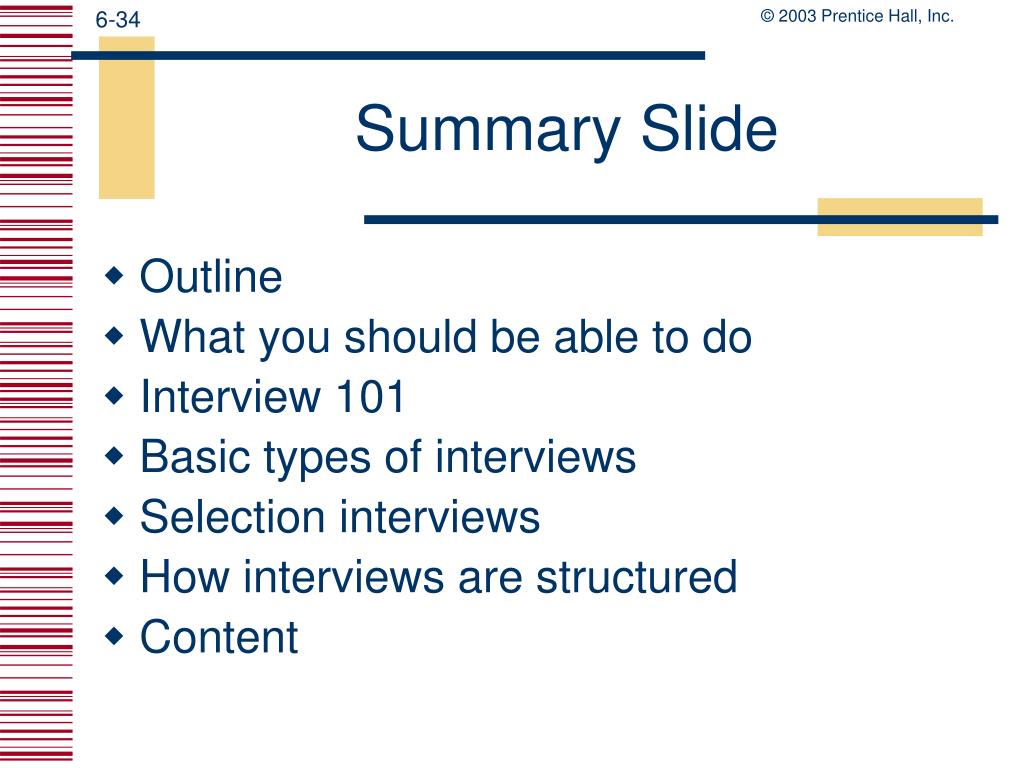 6-34

© 2003 Prentice Hall, Inc.

Summary Slide

◆ Outline
◆ What you should be able to do
◆ Interview 101
◆ Basic types of interviews
◆ Selection interviews
◆ How interviews are structured
◆ Content